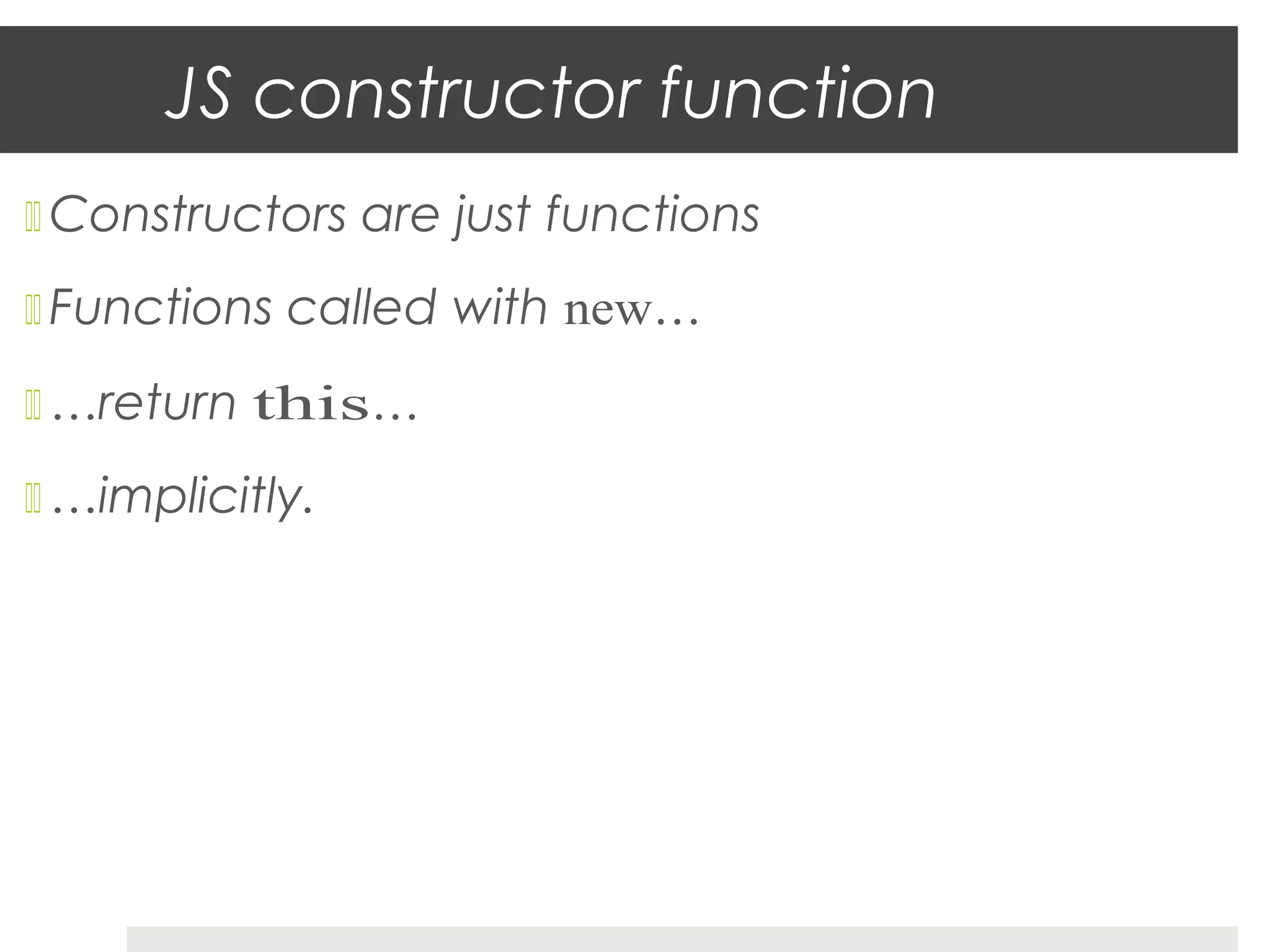 JS constructor function

Constructors are just functions

Functions called with new…

…return this…

…implicitly.